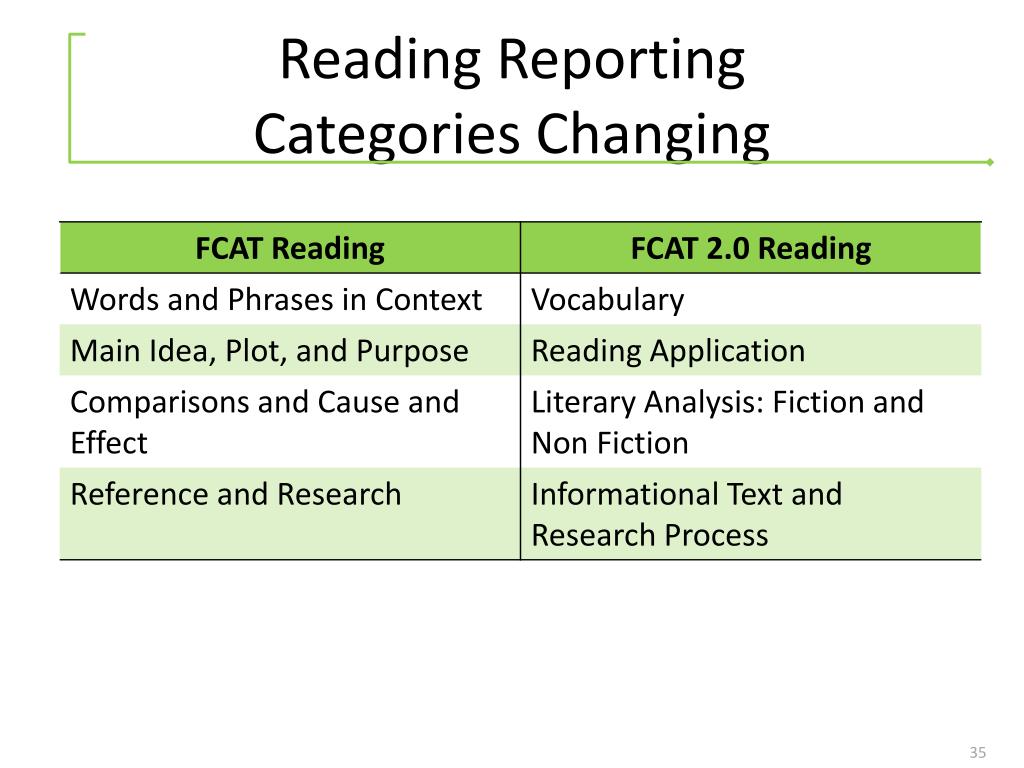 Reading Reporting
Categories Changing

| FCAT Reading | FCAT 2.0 Reading |
|---|---|
| Words and Phrases in Context | Vocabulary |
| Main Idea, Plot, and Purpose | Reading Application |
| Comparisons and Cause and Effect | Literary Analysis: Fiction and Non Fiction |
| Reference and Research | Informational Text and Research Process |

35